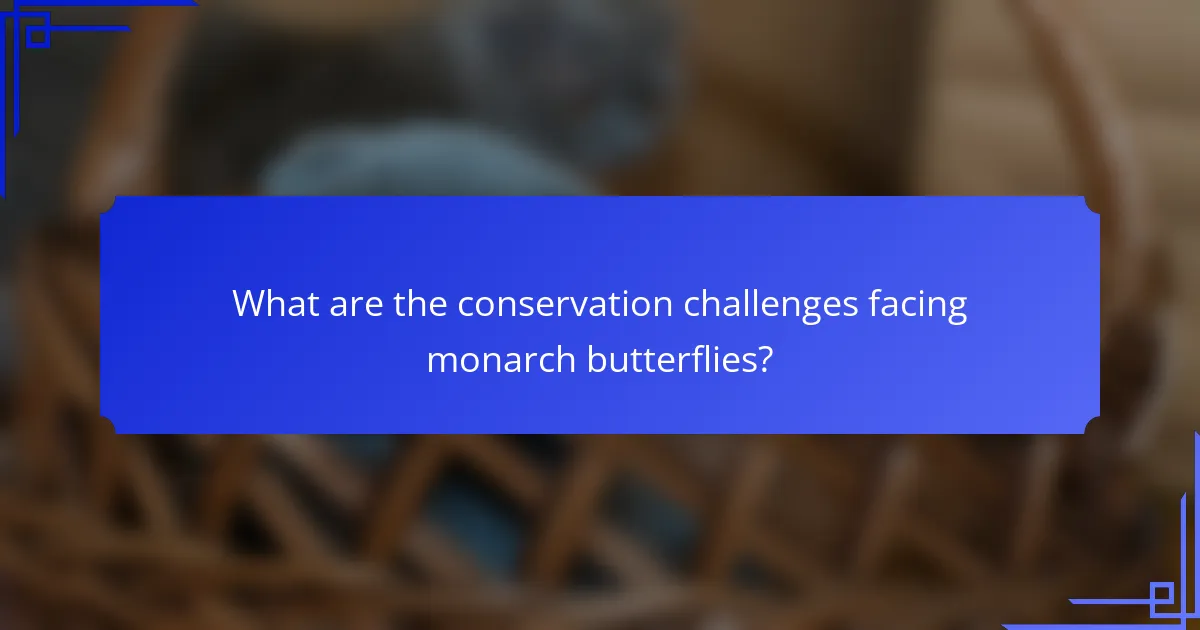 What are the conservation challenges facing monarch butterflies?